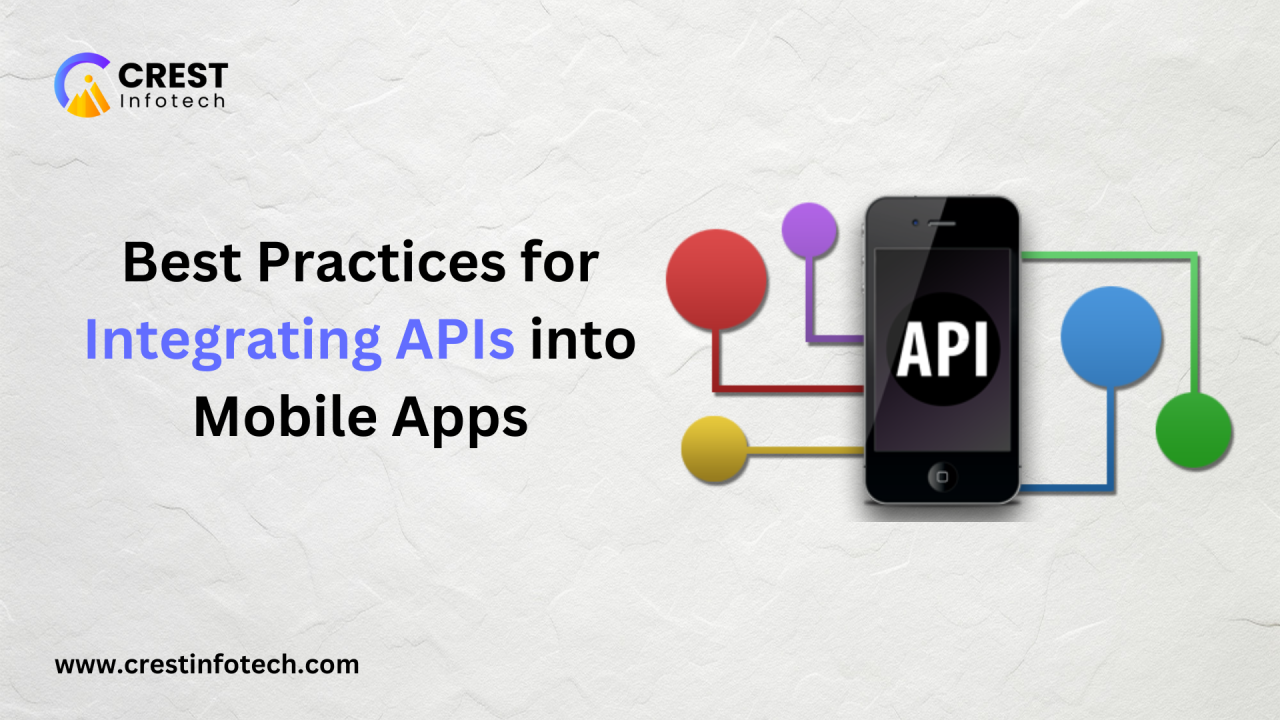 CREST
Infotech

Best Practices for Integrating APIs into Mobile Apps

API

www.crestinfotech.com